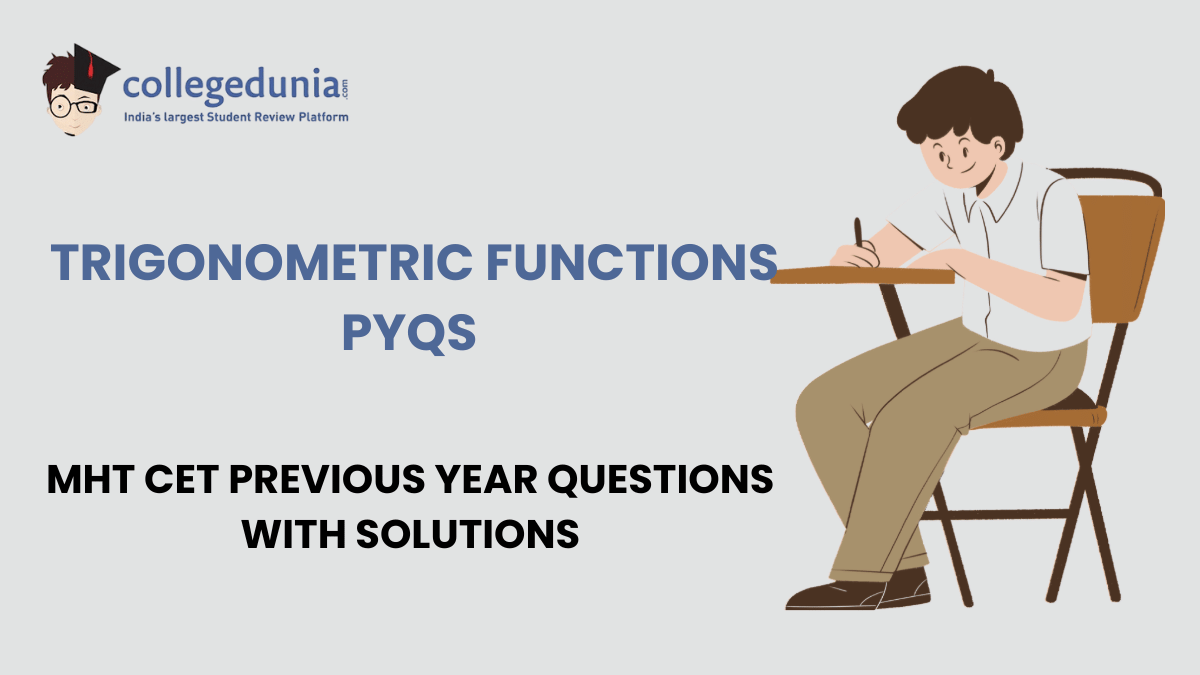 collegedunia.com
India's largest Student Review Platform

TRIGONOMETRIC FUNCTIONS PYQS

MHT CET PREVIOUS YEAR QUESTIONS WITH SOLUTIONS